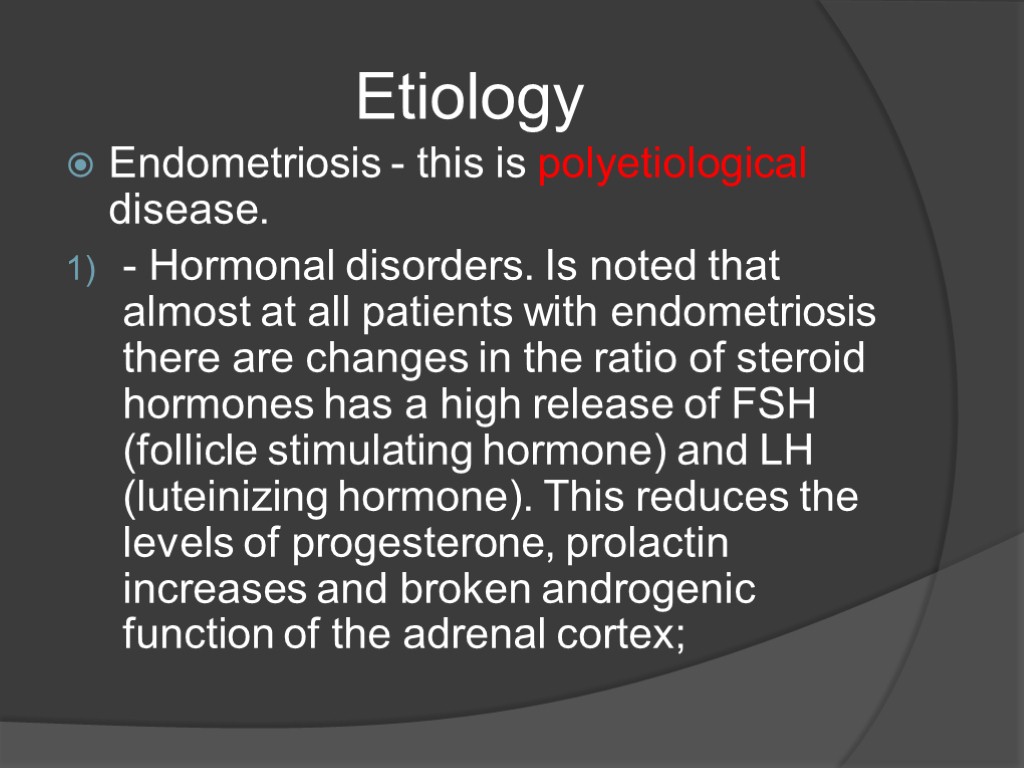 Etiology

Endometriosis - this is polyetiological disease.

1) - Hormonal disorders. Is noted that almost at all patients with endometriosis there are changes in the ratio of steroid hormones has a high release of FSH (follicle stimulating hormone) and LH (luteinizing hormone). This reduces the levels of progesterone, prolactin increases and broken androgenic function of the adrenal cortex;